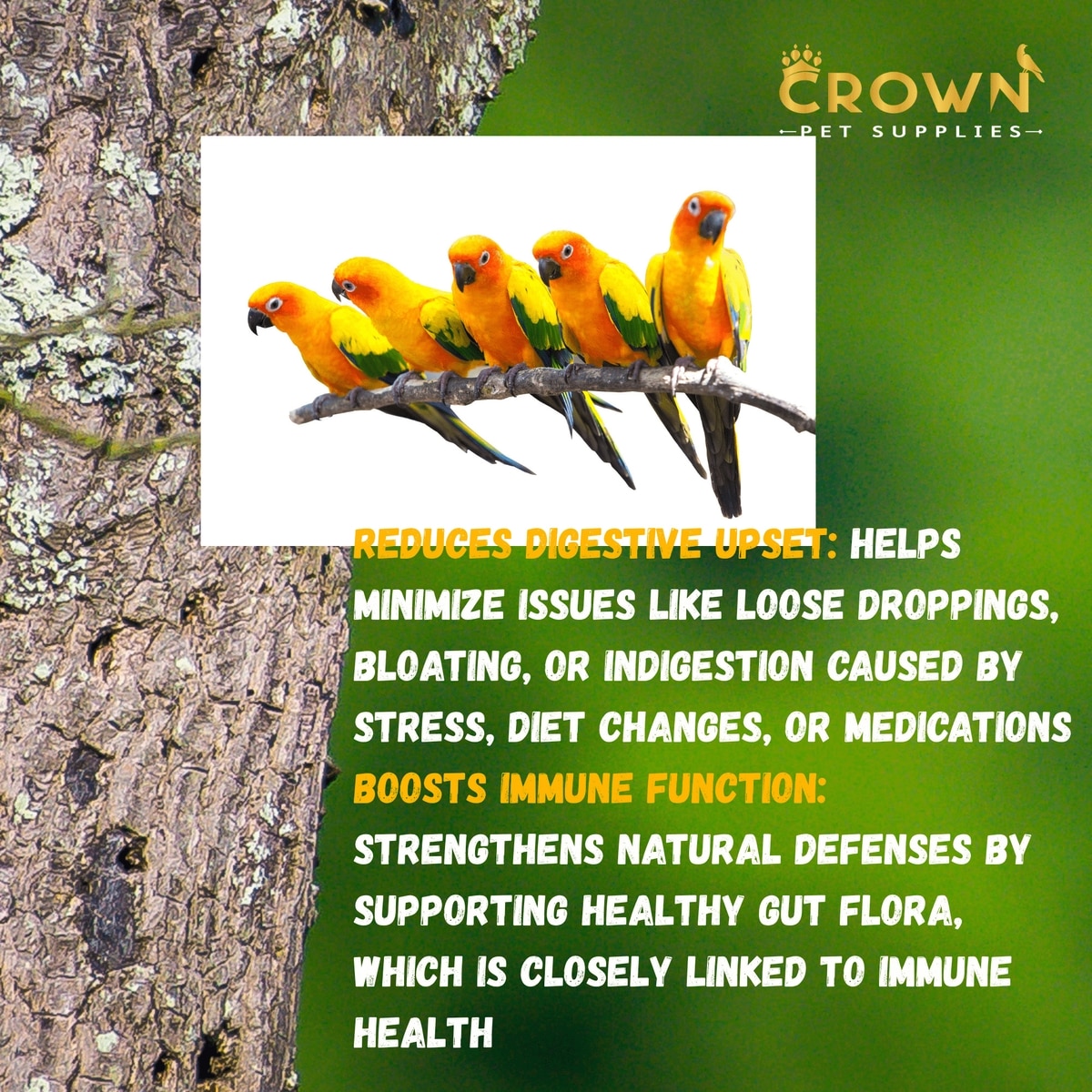 CROWN
PET SUPPLIES

REDUCES DIGESTIVE UPSET: HELPS MINIMIZE ISSUES LIKE LOOSE DROPPINGS, BLOATING, OR INDIGESTION CAUSED BY STRESS, DIET CHANGES, OR MEDICATIONS

BOOSTS IMMUNE FUNCTION: STRENGTHENS NATURAL DEFENSES BY SUPPORTING HEALTHY GUT FLORA, WHICH IS CLOSELY LINKED TO IMMUNE HEALTH